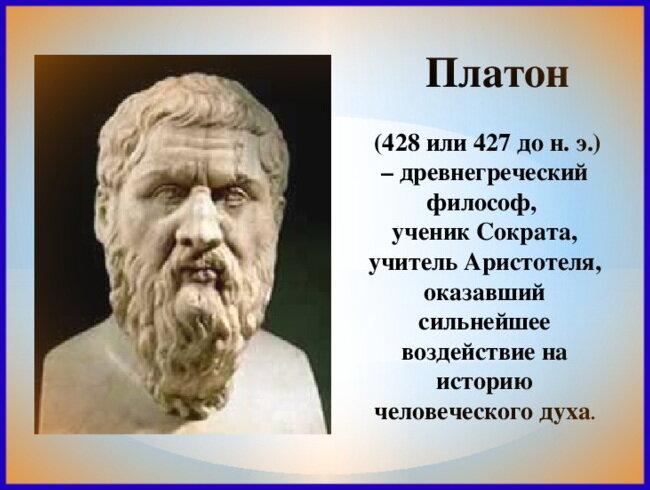 Платон

(428 или 427 до н. э.) – древнегреческий философ, ученик Сократа, учитель Аристотеля, оказавший сильнейшее воздействие на историю человеческого духа.